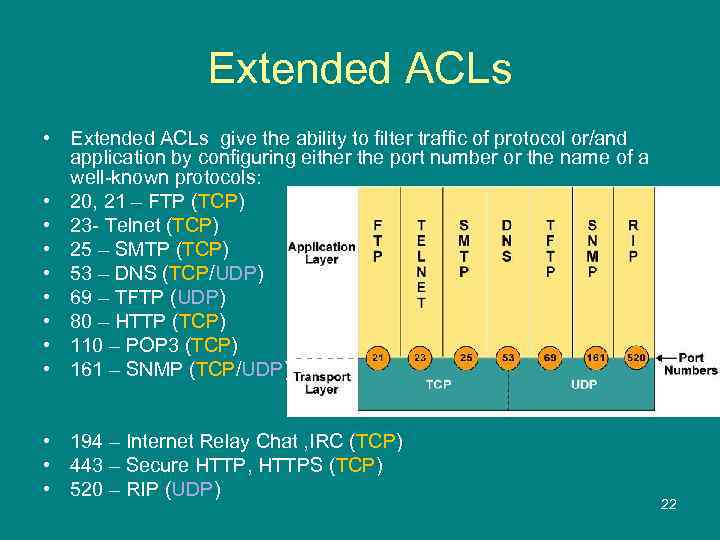 Extended ACLs

• Extended ACLs give the ability to filter traffic of protocol or/and application by configuring either the port number or the name of a well-known protocols:
• 20, 21 – FTP (TCP)
• 23- Telnet (TCP)
• 25 – SMTP (TCP)
• 53 – DNS (TCP/UDP)
• 69 – TFTP (UDP)
• 80 – HTTP (TCP)
• 110 – POP3 (TCP)
• 161 – SNMP (TCP/UDP)

Application Layer
FTP
TELNET
SMTP
DNS
TFTP
SNMP
RIP
21 23 25 53 69 161 520
Port Numbers
Transport Layer
TCP
UDP

• 194 – Internet Relay Chat ,IRC (TCP)
• 443 – Secure HTTP, HTTPS (TCP)
• 520 – RIP (UDP)

22